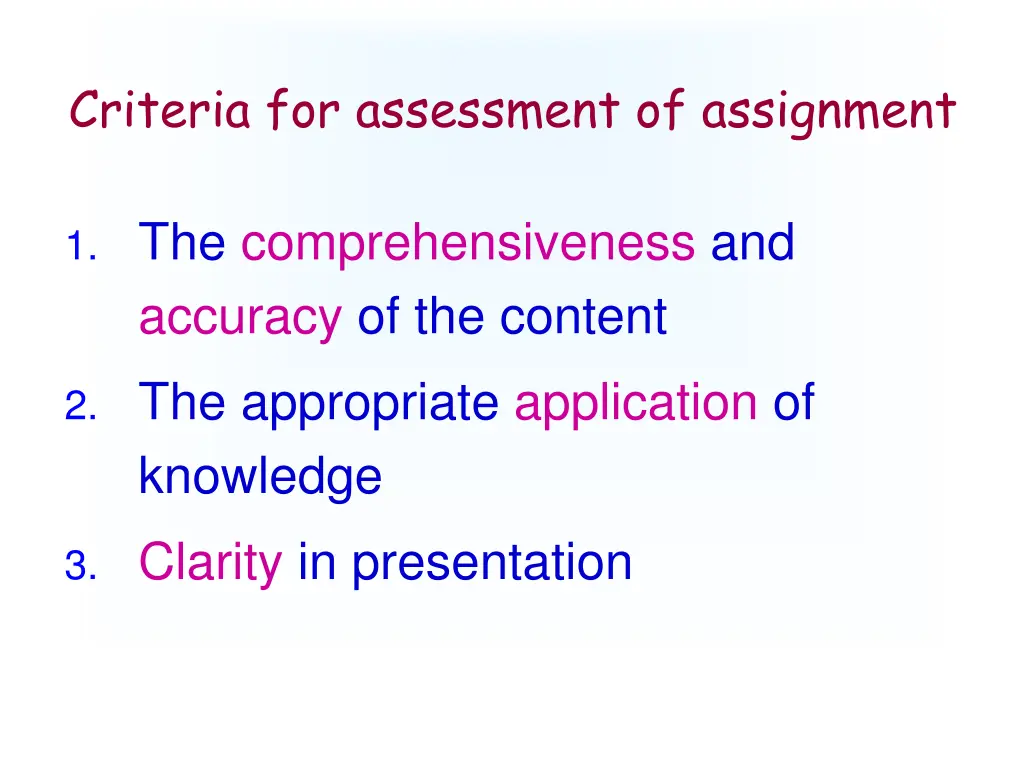 Criteria for assessment of assignment

1. The comprehensiveness and accuracy of the content
2. The appropriate application of knowledge
3. Clarity in presentation